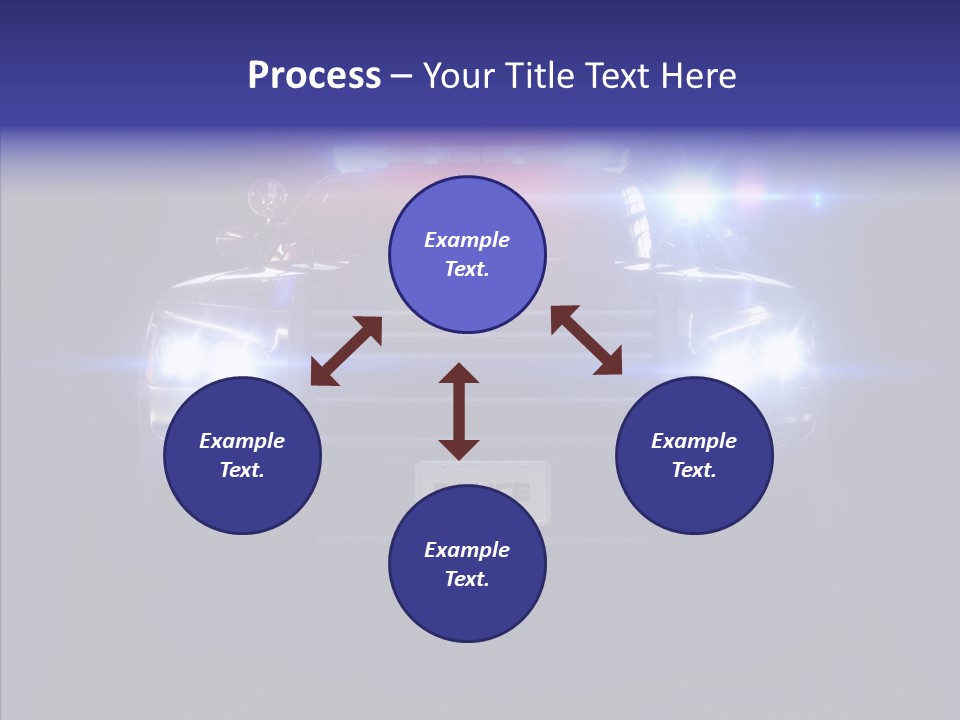 Process – Your Title Text Here

Example Text.

Example Text.

Example Text.

Example Text.